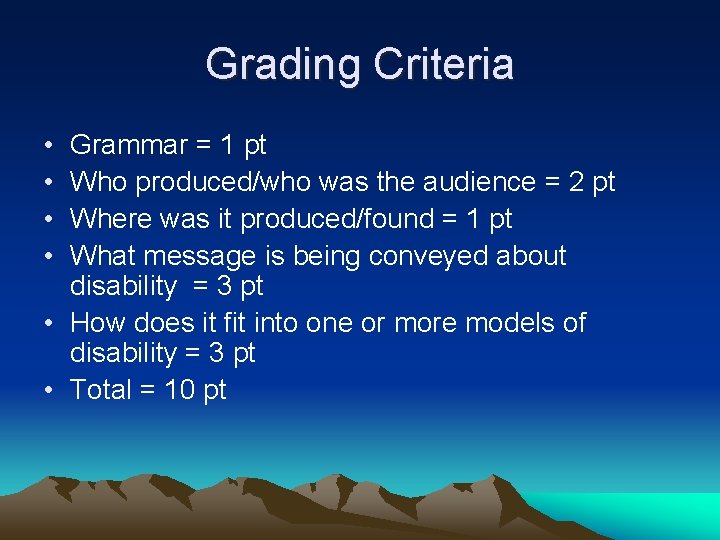 Grading Criteria

• Grammar = 1 pt
• Who produced/who was the audience = 2 pt
• Where was it produced/found = 1 pt
• What message is being conveyed about disability = 3 pt
• How does it fit into one or more models of disability = 3 pt
• Total = 10 pt